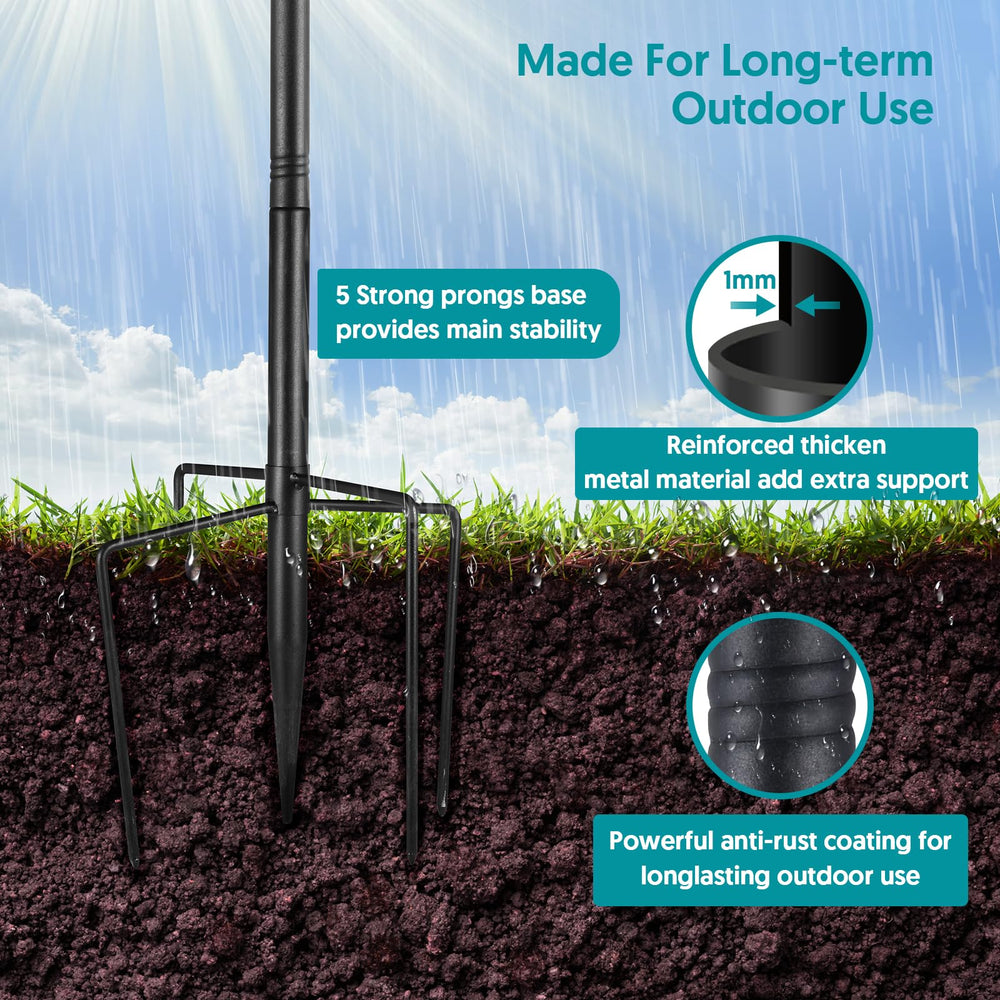 Made For Long-term Outdoor Use

5 Strong prongs base provides main stability

1mm

Reinforced thicken metal material add extra support

Powerful anti-rust coating for longlasting outdoor use